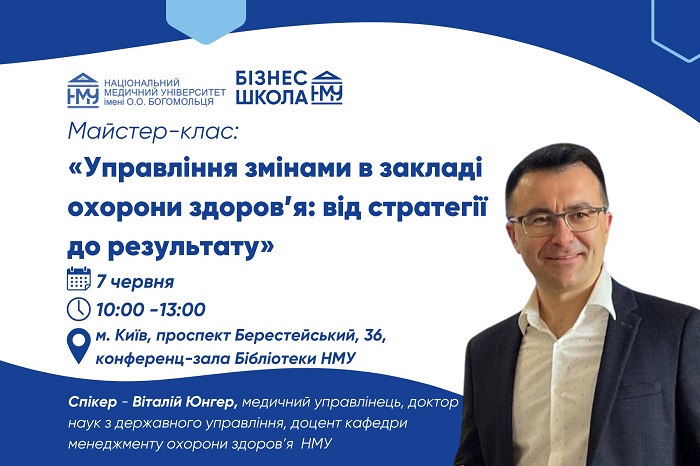 НМУ НАЦІОНАЛЬНИЙ МЕДИЧНИЙ УНІВЕРСИТЕТ імені О.О. БОГОМОЛЬЦЯ

БІЗНЕС ШКОЛА НМУ

Майстер-клас:

«Управління змінами в закладі охорони здоров'я: від стратегії до результату»

7 червня

10:00 -13:00

м. Київ, проспект Берестейський, 36, конференц-зала Бібліотеки НМУ

Спікер - Віталій Юнгер, медичний управлінець, доктор наук з державного управління, доцент кафедри менеджменту охорони здоров'я НМУ